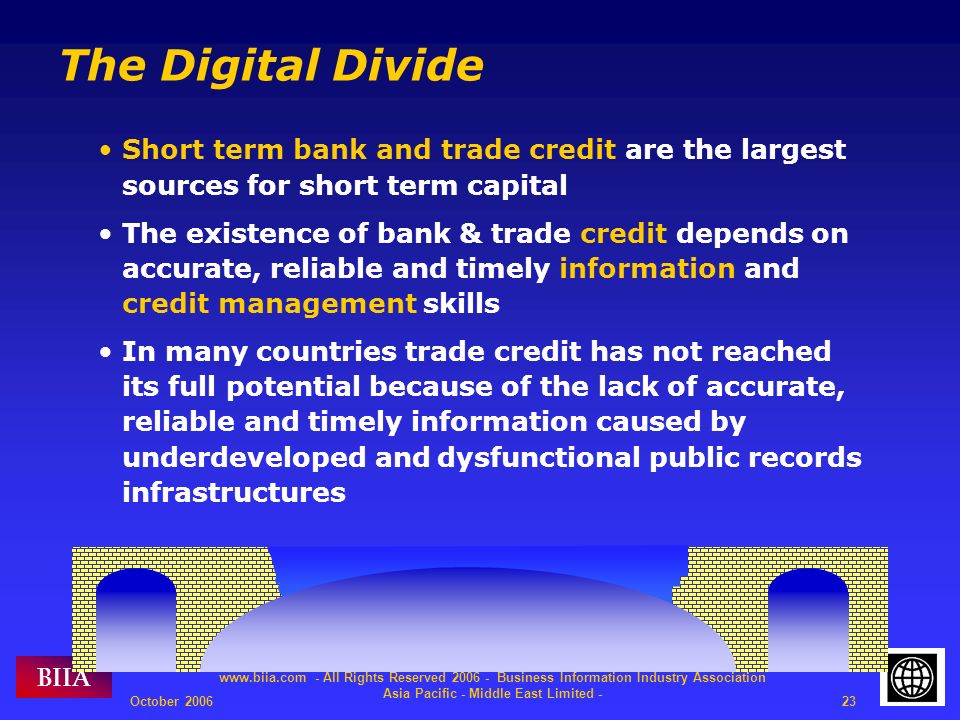 The Digital Divide

• Short term bank and trade credit are the largest sources for short term capital

• The existence of bank & trade credit depends on accurate, reliable and timely information and credit management skills

• In many countries trade credit has not reached its full potential because of the lack of accurate, reliable and timely information caused by underdeveloped and dysfunctional public records infrastructures

BIIA

www.biia.com - All Rights Reserved 2006 - Business Information Industry Association Asia Pacific - Middle East Limited -

October 2006

23